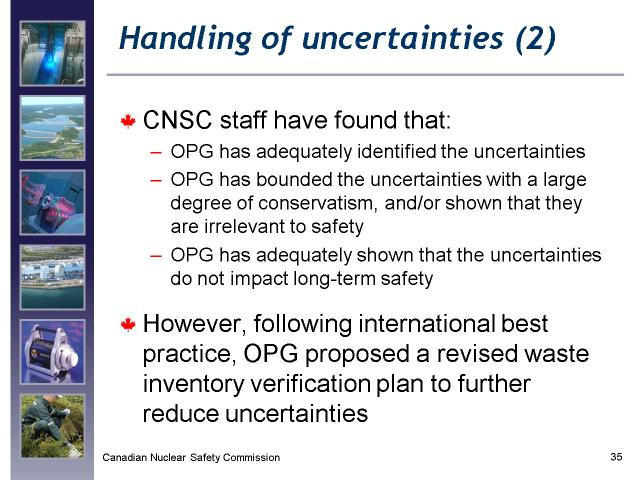 Handling of uncertainties (2)

CNSC staff have found that:

– OPG has adequately identified the uncertainties

– OPG has bounded the uncertainties with a large degree of conservatism, and/or shown that they are irrelevant to safety

– OPG has adequately shown that the uncertainties do not impact long-term safety

However, following international best practice, OPG proposed a revised waste inventory verification plan to further reduce uncertainties

Canadian Nuclear Safety Commission

35